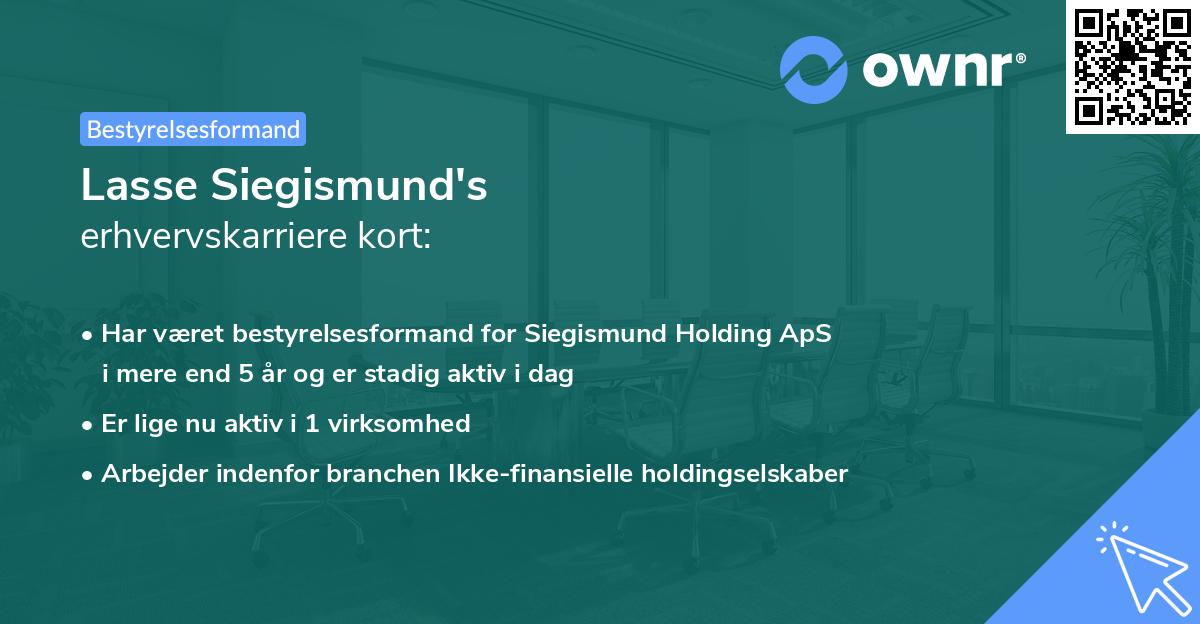 ownr®

Bestyrelsesformand

Lasse Siegismund's
erhvervskarriere kort:

• Har været bestyrelsesformand for Siegismund Holding ApS i mere end 5 år og er stadig aktiv i dag

• Er lige nu aktiv i 1 virksomhed

• Arbejder indenfor branchen Ikke-finansielle holdingselskaber